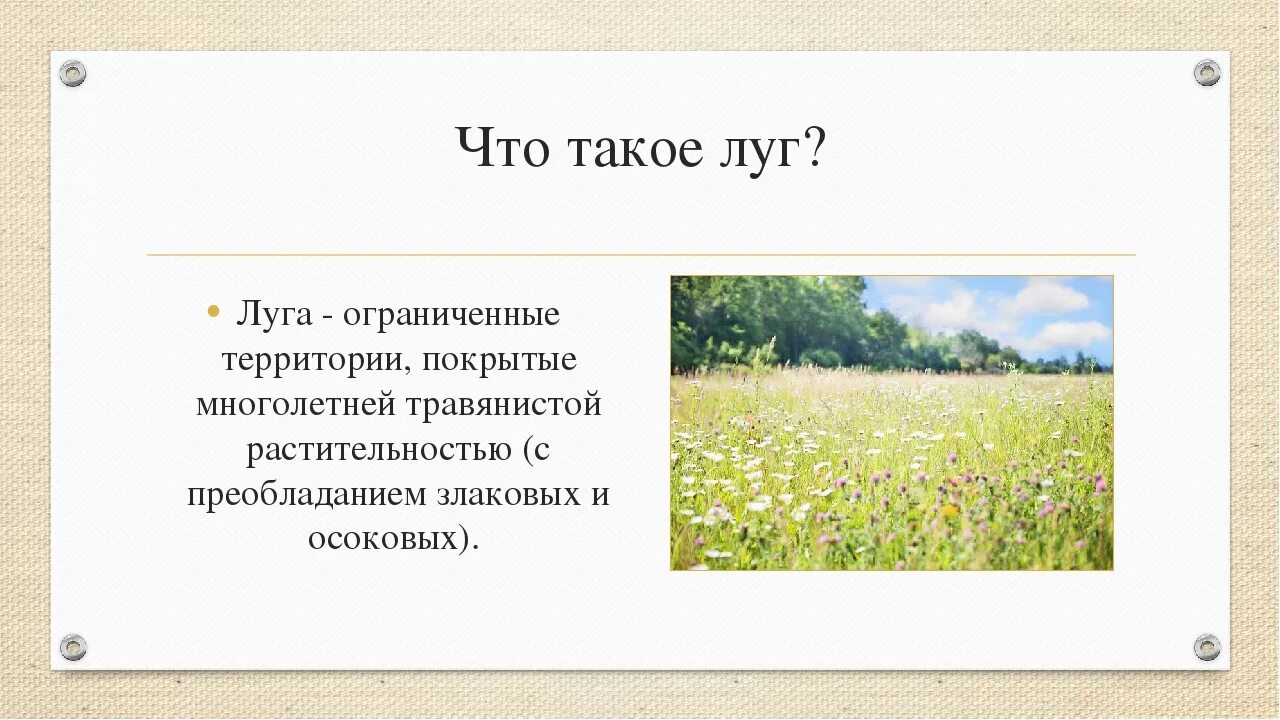 Что такое луг?

• Луга - ограниченные территории, покрытые многолетней травянистой растительностью (с преобладанием злаковых и осоковых).